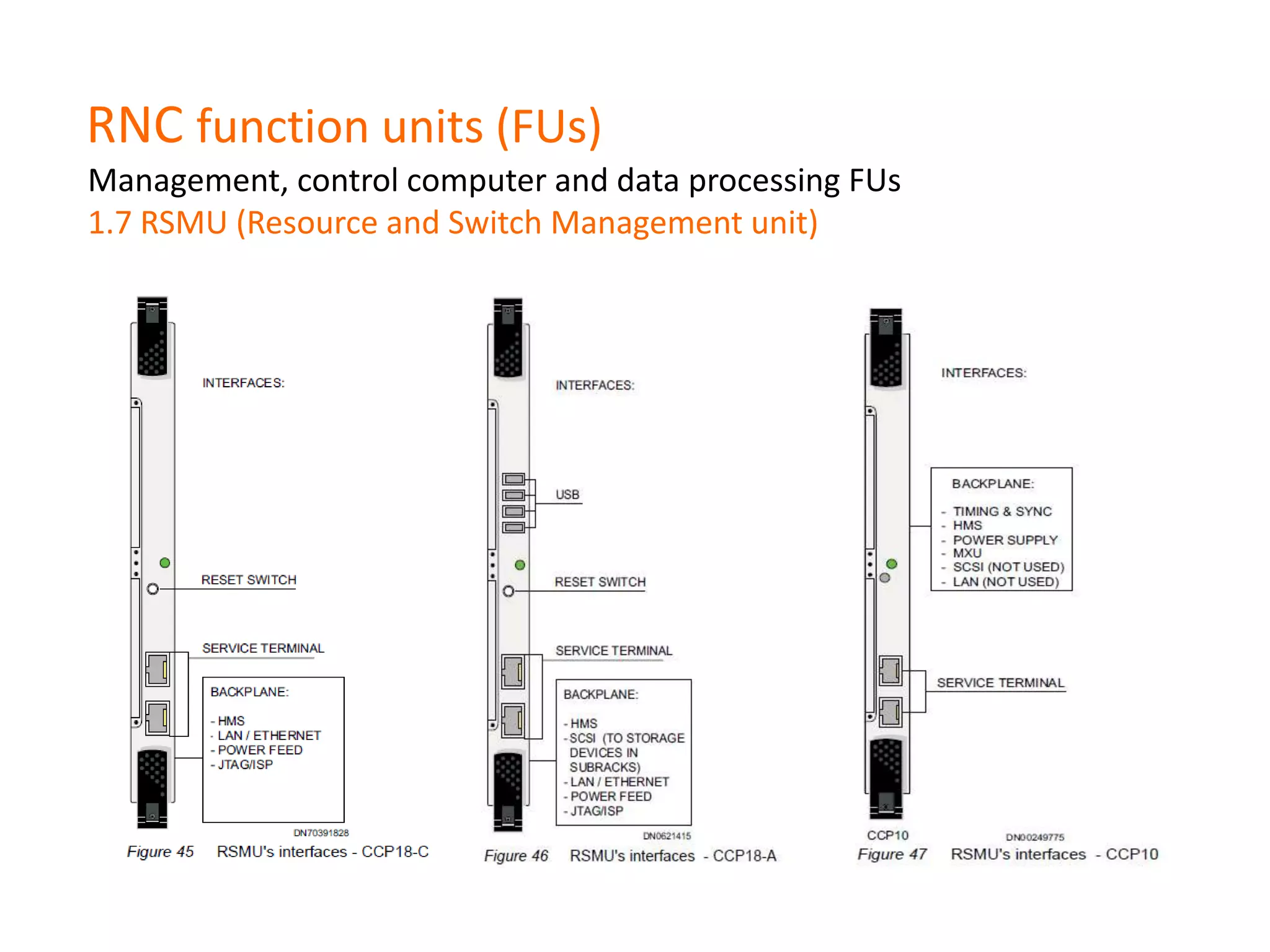 RNC function units (FUs)

Management, control computer and data processing FUs

1.7 RSMU (Resource and Switch Management unit)

INTERFACES:

RESET SWITCH

SERVICE TERMINAL

BACKPLANE:

- HMS
- LAN / ETHERNET
- POWER FEED
- JTAG/ISP

DN70391828

Figure 45 RSMU's interfaces - CCP18-C

INTERFACES:

USB

RESET SWITCH

SERVICE TERMINAL

BACKPLANE:

- HMS
- SCSI (TO STORAGE DEVICES IN SUBRACKS)
- LAN / ETHERNET
- POWER FEED
- JTAG/ISP

DN0621415

Figure 46 RSMU's interfaces - CCP18-A

INTERFACES:

BACKPLANE:

- TIMING & SYNC
- HMS
- POWER SUPPLY
- MXU
- SCSI (NOT USED)
- LAN (NOT USED)

SERVICE TERMINAL

CCP10

DN00249775

Figure 47 RSMU's interfaces - CCP10